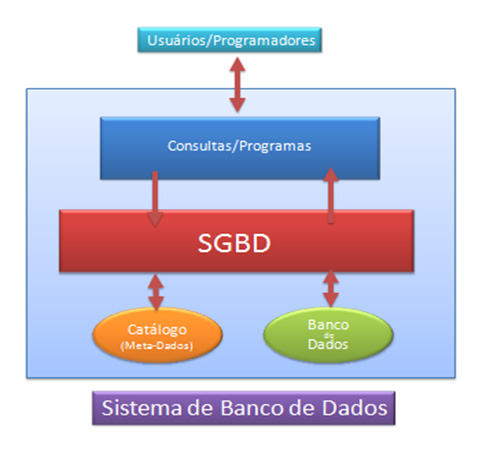 Usuários/Programadores

Consultas/Programas

SGBD

Catálogo
(Meta-Dados)

Banco
de
Dados

Sistema de Banco de Dados